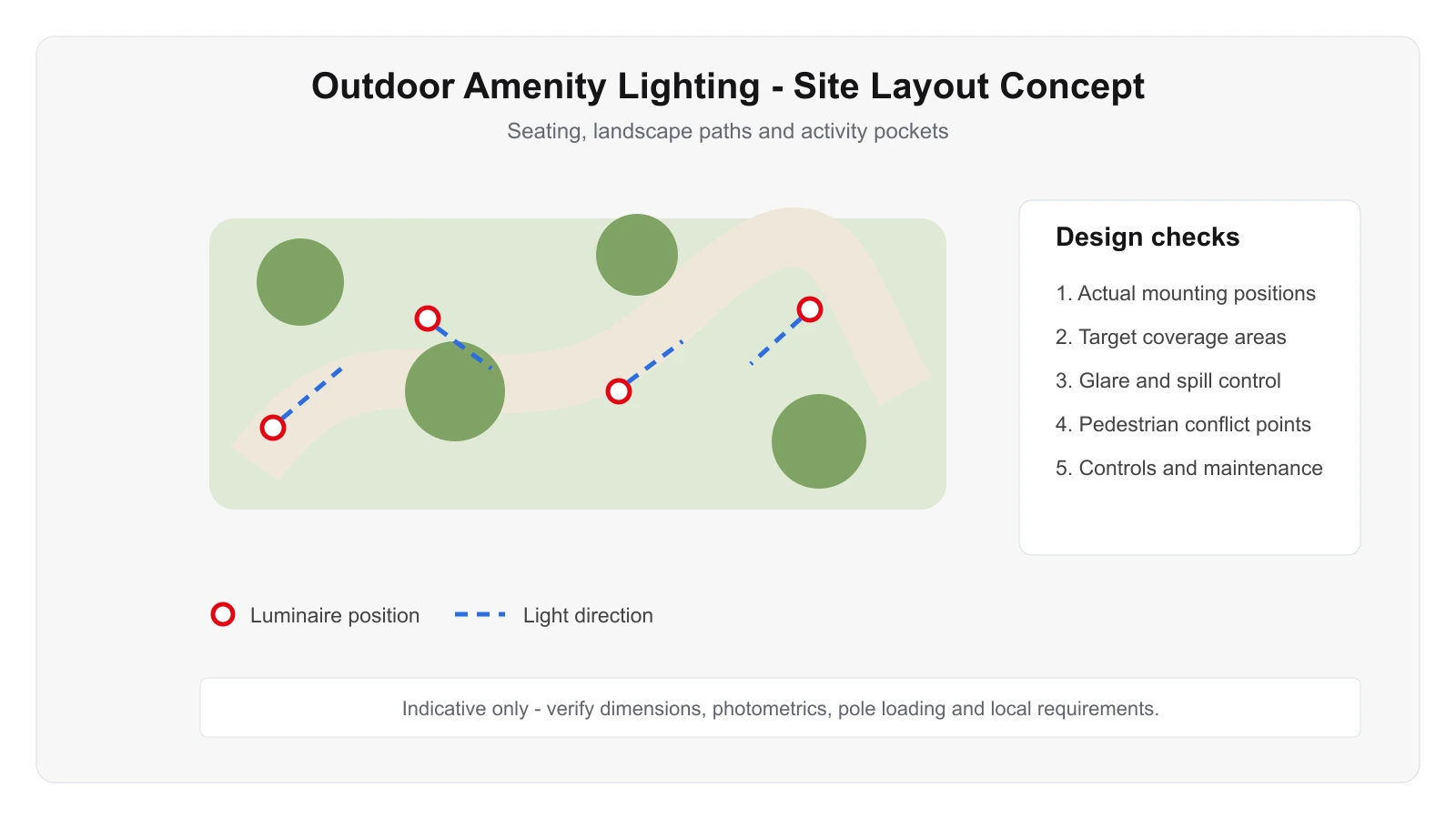 Outdoor Amenity Lighting - Site Layout Concept

Seating, landscape paths and activity pockets

Design checks

1. Actual mounting positions
2. Target coverage areas
3. Glare and spill control
4. Pedestrian conflict points
5. Controls and maintenance

Luminaire position

Light direction

Indicative only - verify dimensions, photometrics, pole loading and local requirements.